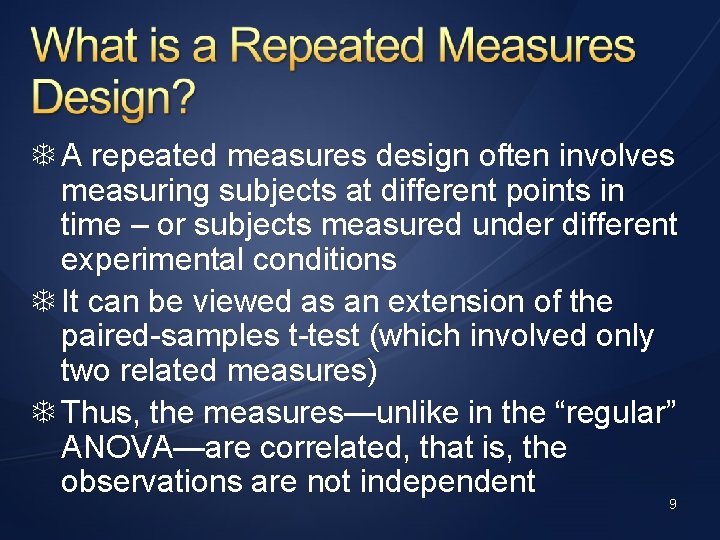 What is a Repeated Measures Design?

❄ A repeated measures design often involves measuring subjects at different points in time – or subjects measured under different experimental conditions

❄ It can be viewed as an extension of the paired-samples t-test (which involved only two related measures)

❄ Thus, the measures—unlike in the “regular” ANOVA—are correlated, that is, the observations are not independent

9